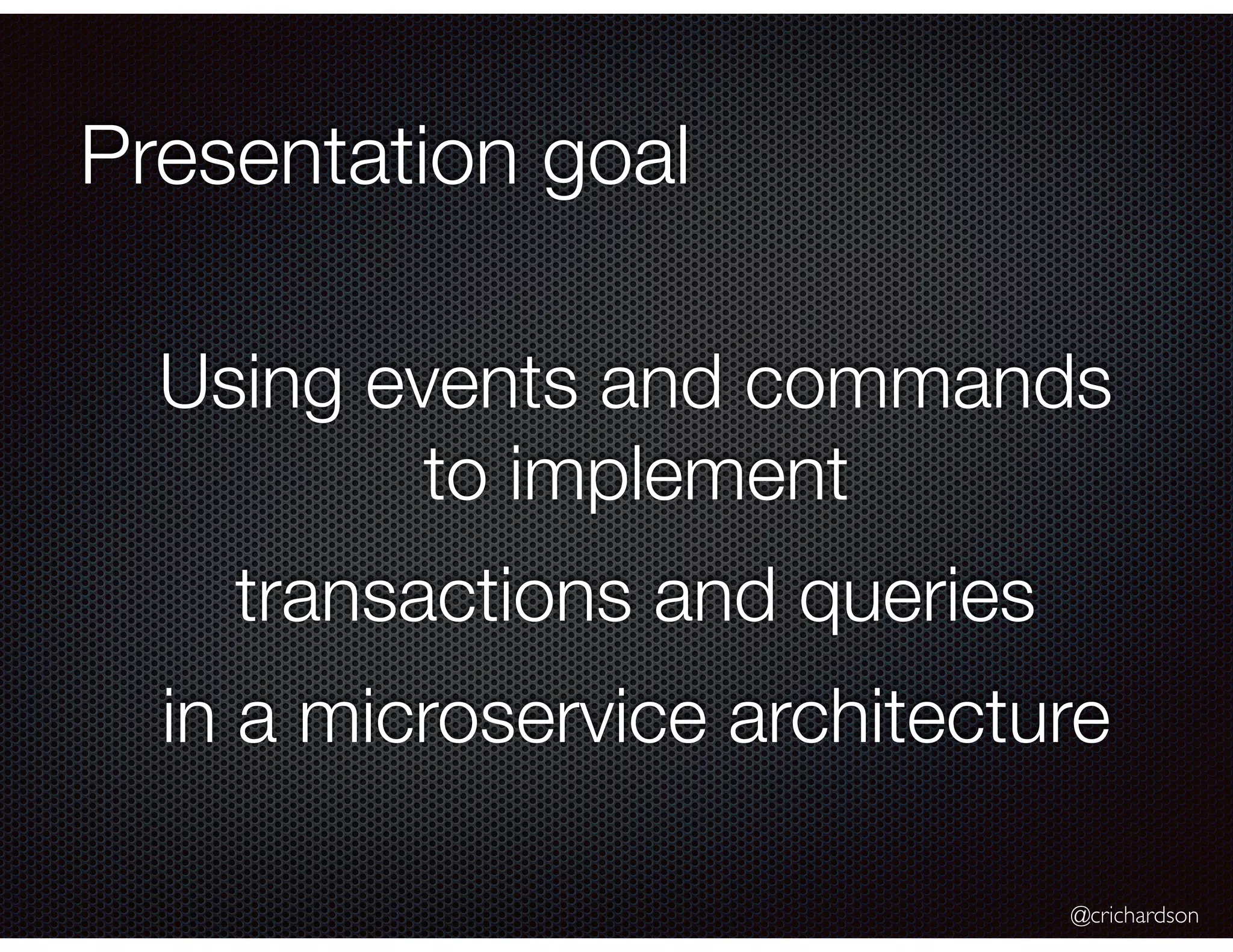 Presentation goal

Using events and commands to implement

transactions and queries

in a microservice architecture

@crichardson